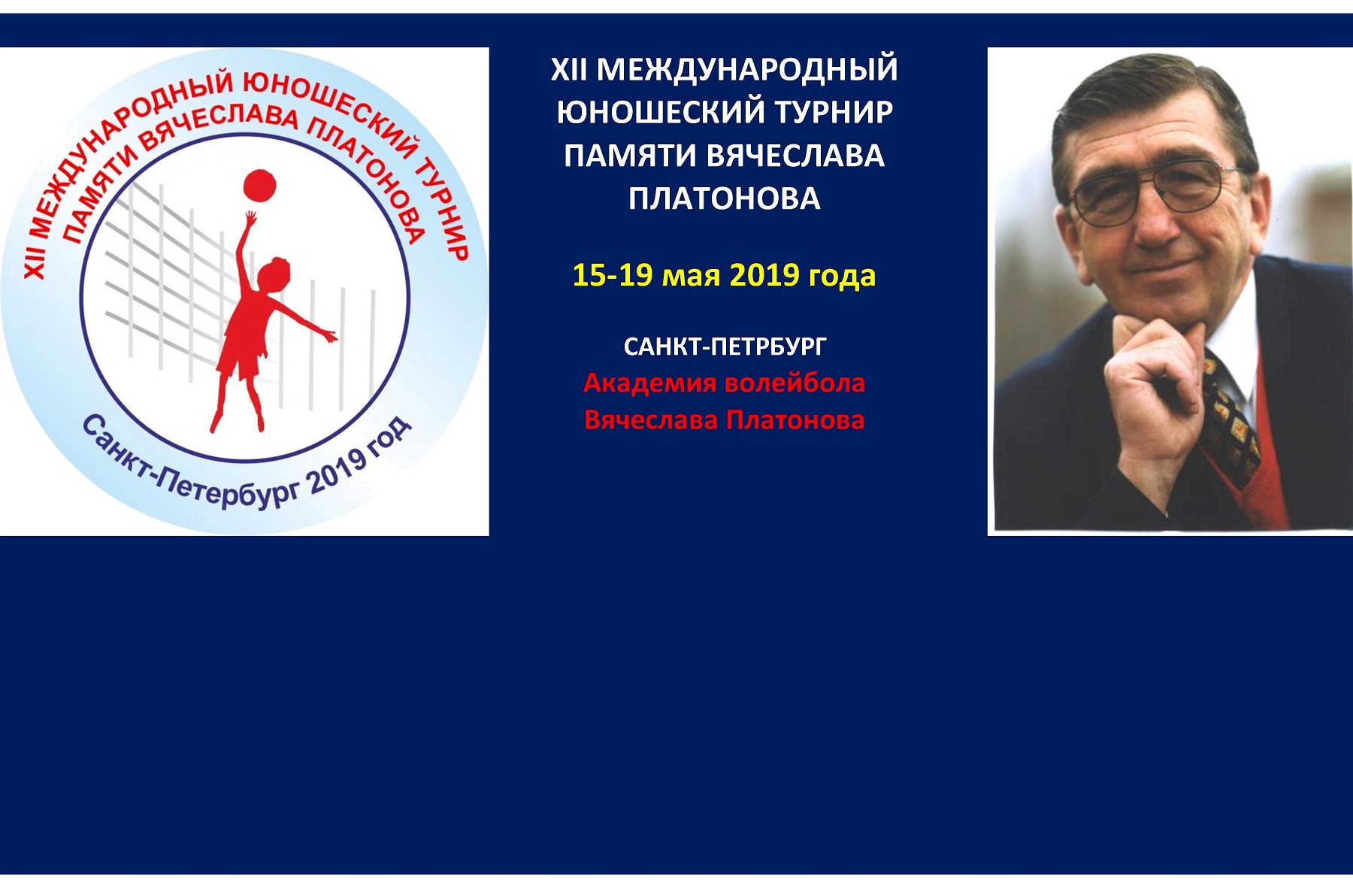 XII МЕЖДУНАРОДНЫЙ ЮНОШЕСКИЙ ТУРНИР ПАМЯТИ ВЯЧЕСЛАВА ПЛАТОНОВА

Санкт-Петербург 2019 год

XII МЕЖДУНАРОДНЫЙ ЮНОШЕСКИЙ ТУРНИР ПАМЯТИ ВЯЧЕСЛАВА ПЛАТОНОВА

15-19 мая 2019 года

САНКТ-ПЕТРБУРГ
Академия волейбола Вячеслава Платонова